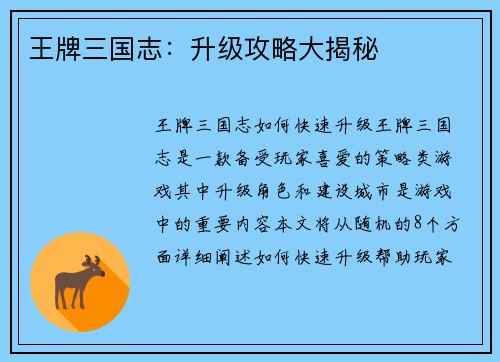 王牌三国志：升级攻略大揭秘

王牌三国志如何快速升级王牌三国志是一款备受玩家喜爱的策略类游戏其中升级角色和建设城市是游戏中的重要内容本文将从随机的8个方面详细阐述如何快速升级帮助玩家